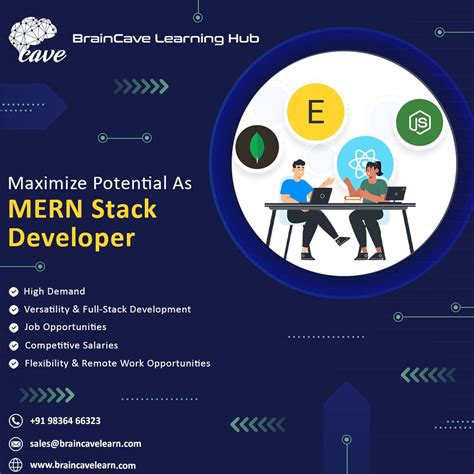 cave

BrainCave Learning Hub

E

JS

Maximize Potential As
MERN Stack Developer

High Demand
Versatility & Full-Stack Development
Job Opportunities
Competitive Salaries
Flexibility & Remote Work Opportunities

+91 98364 66323
sales@braincavelearn.com
www.braincavelearn.com